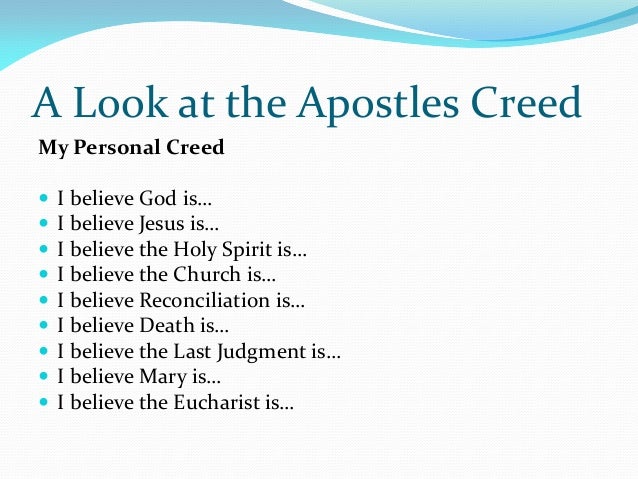 A Look at the Apostles Creed

My Personal Creed

- I believe God is…
- I believe Jesus is…
- I believe the Holy Spirit is…
- I believe the Church is…
- I believe Reconciliation is…
- I believe Death is…
- I believe the Last Judgment is…
- I believe Mary is…
- I believe the Eucharist is…